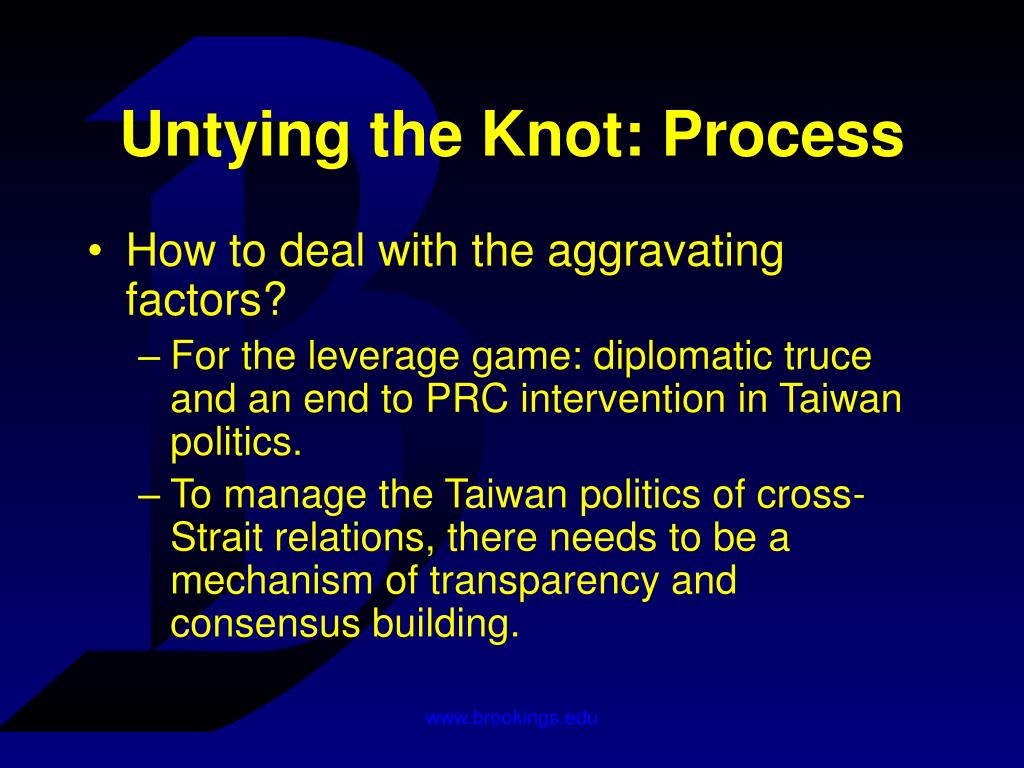 Untying the Knot: Process

• How to deal with the aggravating factors?

– For the leverage game: diplomatic truce and an end to PRC intervention in Taiwan politics.

– To manage the Taiwan politics of cross-Strait relations, there needs to be a mechanism of transparency and consensus building.

www.brookings.edu